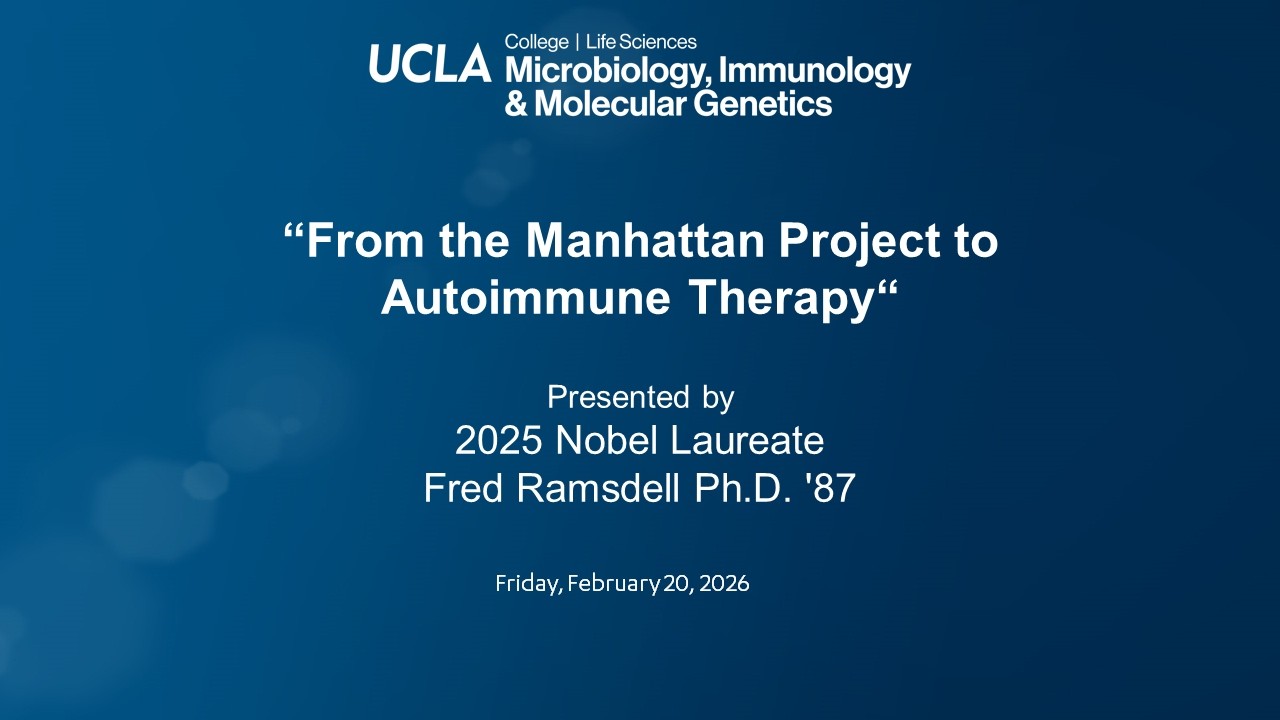 UCLA College | Life Sciences
Microbiology, Immunology & Molecular Genetics

“From the Manhattan Project to Autoimmune Therapy“

Presented by
2025 Nobel Laureate
Fred Ramsdell Ph.D. '87

Friday, February 20, 2026